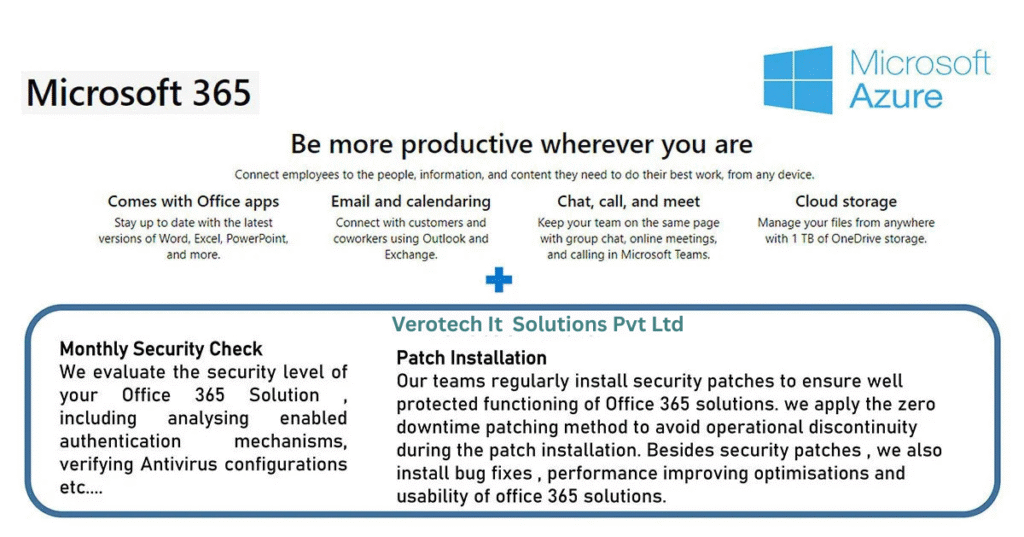 Microsoft 365

Microsoft Azure

Be more productive wherever you are

Connect employees to the people, information, and content they need to do their best work, from any device.

Comes with Office apps
Stay up to date with the latest versions of Word, Excel, PowerPoint, and more.

Email and calendaring
Connect with customers and coworkers using Outlook and Exchange.

Chat, call, and meet
Keep your team on the same page with group chat, online meetings, and calling in Microsoft Teams.

Cloud storage
Manage your files from anywhere with 1 TB of OneDrive storage.

Verotech It Solutions Pvt Ltd

Monthly Security Check
We evaluate the security level of your Office 365 Solution , including analysing enabled authentication mechanisms, verifying Antivirus configurations etc....

Patch Installation
Our teams regularly install security patches to ensure well protected functioning of Office 365 solutions. we apply the zero downtime patching method to avoid operational discontinuity during the patch installation. Besides security patches , we also install bug fixes , performance improving optimisations and usability of office 365 solutions.